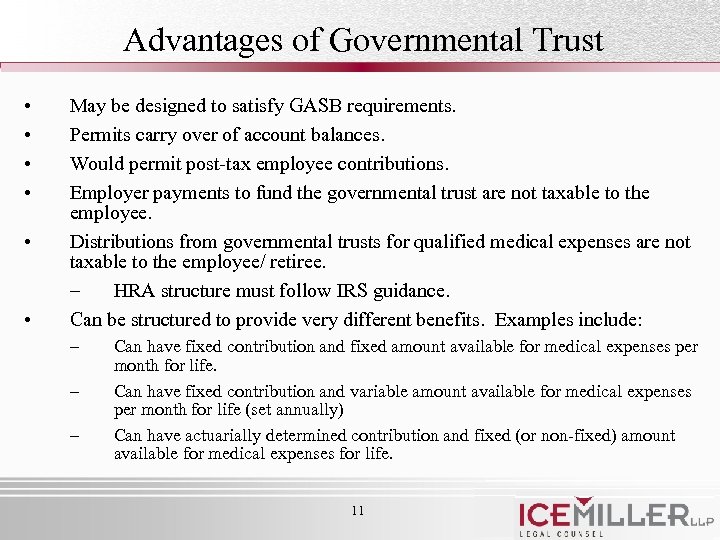 Advantages of Governmental Trust

• May be designed to satisfy GASB requirements.
• Permits carry over of account balances.
• Would permit post-tax employee contributions.
• Employer payments to fund the governmental trust are not taxable to the employee.
• Distributions from governmental trusts for qualified medical expenses are not taxable to the employee/ retiree.
– HRA structure must follow IRS guidance.
• Can be structured to provide very different benefits. Examples include:
– Can have fixed contribution and fixed amount available for medical expenses per month for life.
– Can have fixed contribution and variable amount available for medical expenses per month for life (set annually)
– Can have actuarially determined contribution and fixed (or non-fixed) amount available for medical expenses for life.

11

ICEMILLER LLP
LEGAL COUNSEL